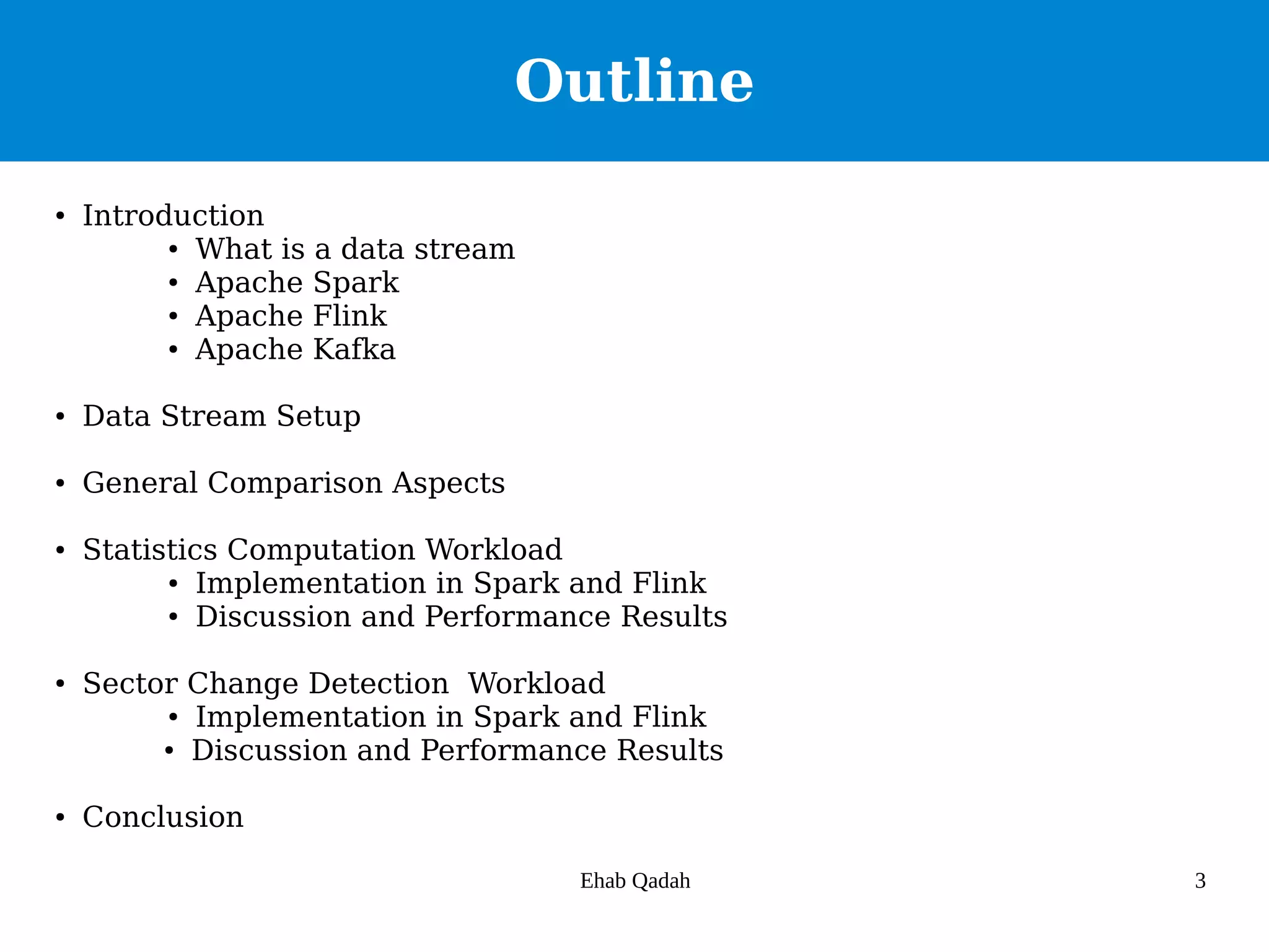 Outline

• Introduction
  • What is a data stream
  • Apache Spark
  • Apache Flink
  • Apache Kafka

• Data Stream Setup

• General Comparison Aspects

• Statistics Computation Workload
  • Implementation in Spark and Flink
  • Discussion and Performance Results

• Sector Change Detection  Workload
  • Implementation in Spark and Flink
  • Discussion and Performance Results

• Conclusion

Ehab Qadah

3